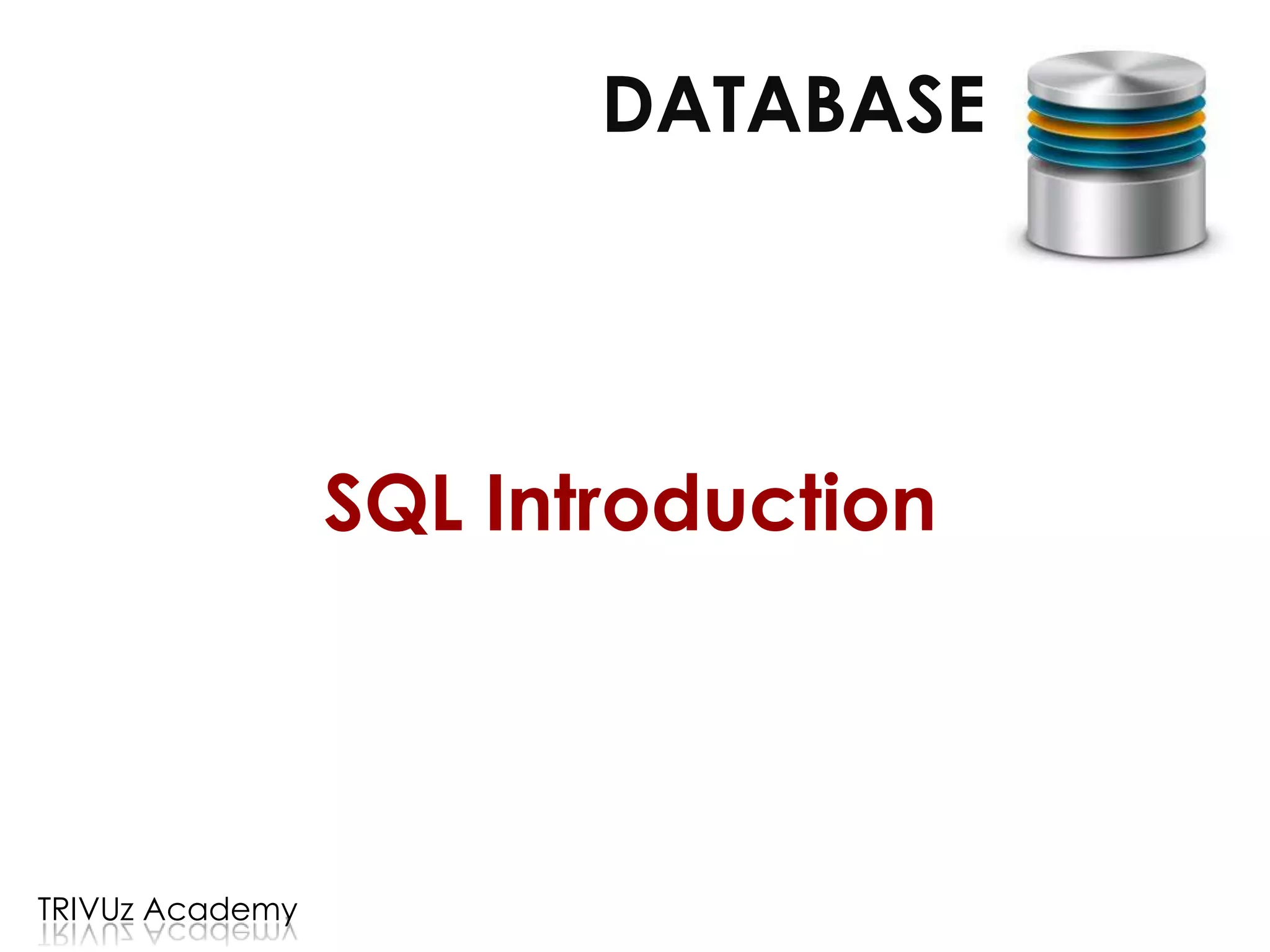 DATABASE

SQL Introduction

TRIVUz Academy